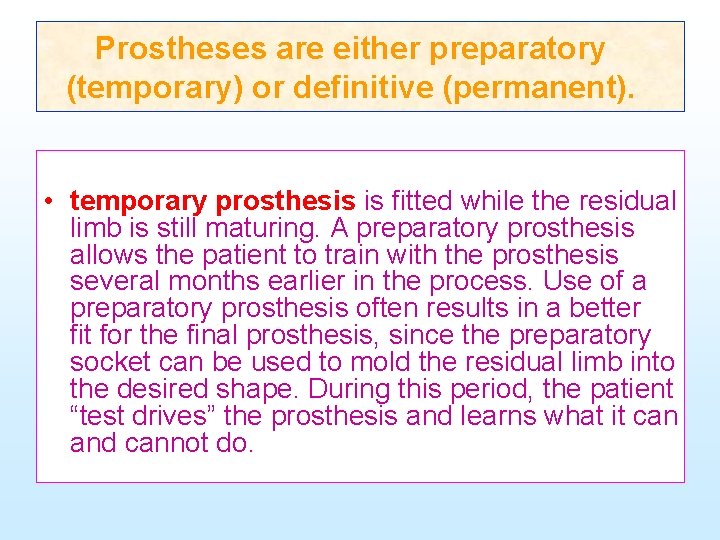 Prostheses are either preparatory (temporary) or definitive (permanent).

• temporary prosthesis is fitted while the residual limb is still maturing. A preparatory prosthesis allows the patient to train with the prosthesis several months earlier in the process. Use of a preparatory prosthesis often results in a better fit for the final prosthesis, since the preparatory socket can be used to mold the residual limb into the desired shape. During this period, the patient “test drives” the prosthesis and learns what it can and cannot do.